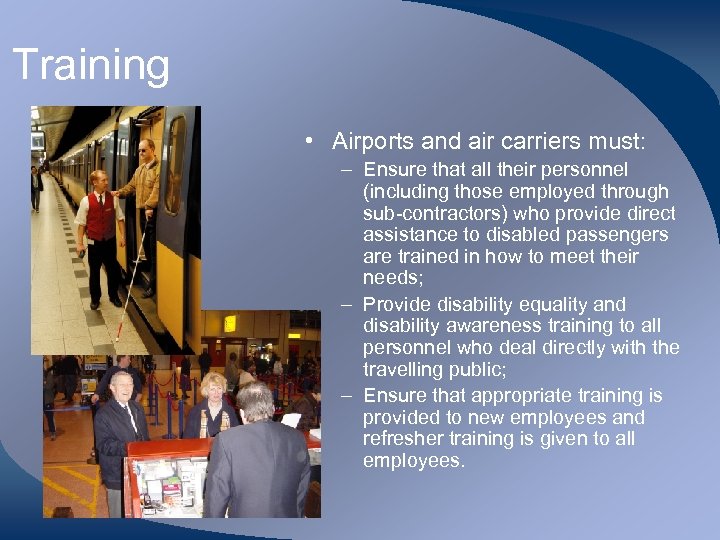 Training

• Airports and air carriers must:
– Ensure that all their personnel (including those employed through sub-contractors) who provide direct assistance to disabled passengers are trained in how to meet their needs;
– Provide disability equality and disability awareness training to all personnel who deal directly with the travelling public;
– Ensure that appropriate training is provided to new employees and refresher training is given to all employees.